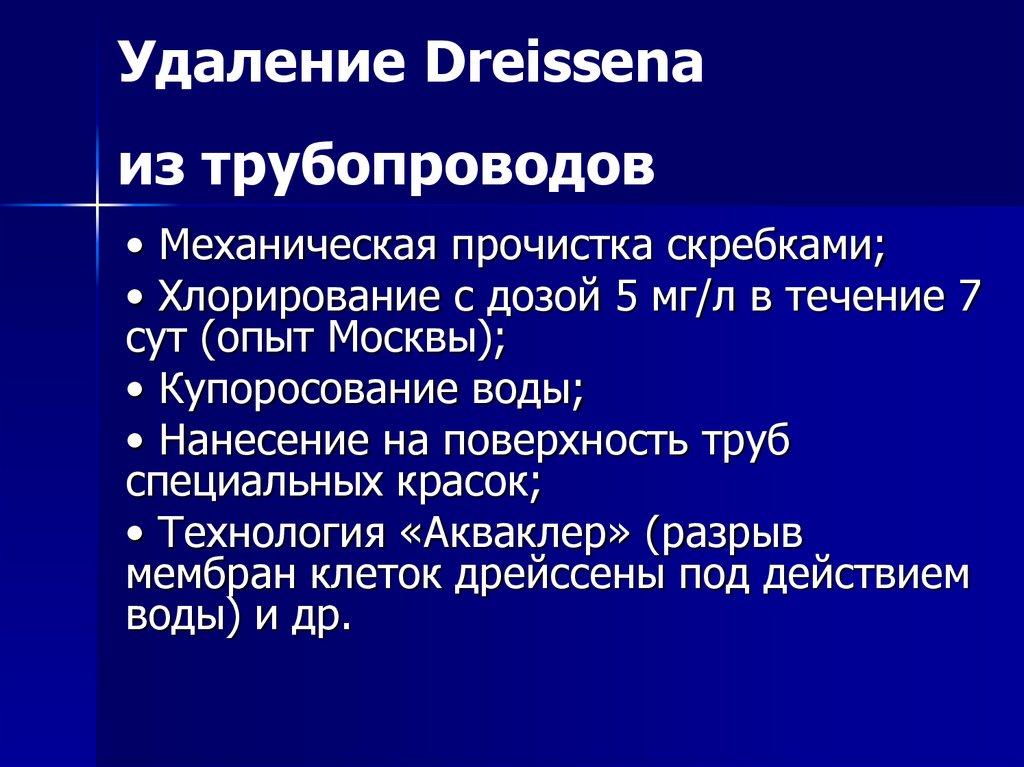 Удаление Dreissena

из трубопроводов

• Механическая прочистка скребками;
• Хлорирование с дозой 5 мг/л в течение 7 сут (опыт Москвы);
• Купоросование воды;
• Нанесение на поверхность труб специальных красок;
• Технология «Акваклер» (разрыв мембран клеток дрейссены под действием воды) и др.